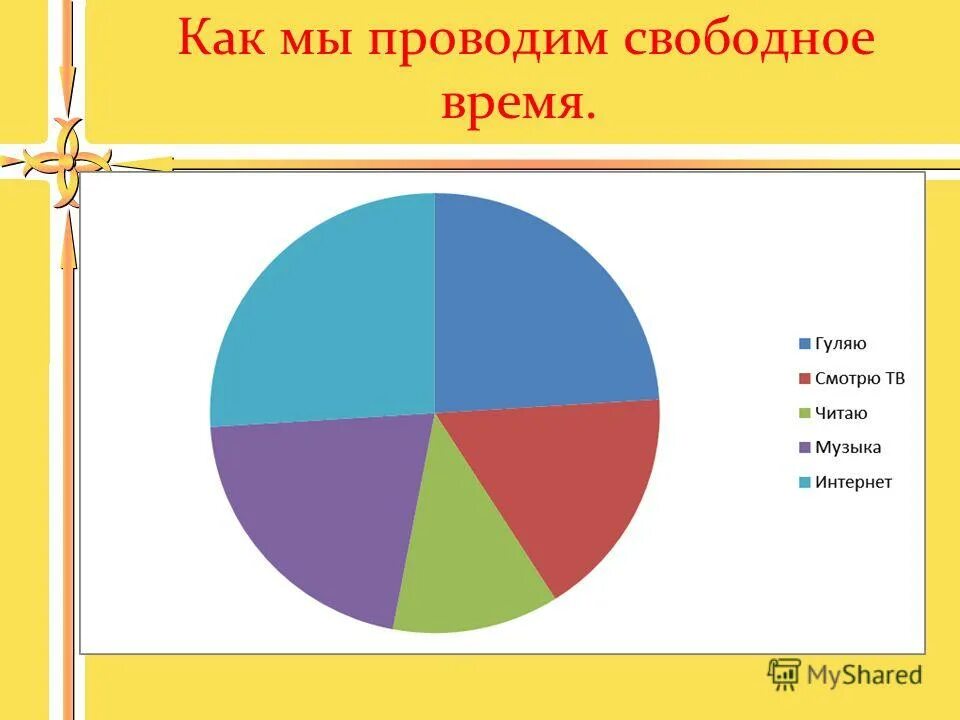 Как мы проводим свободное время.

Гуляю
Смотрю ТВ
Читаю
Музыка
Интернет

MyShared